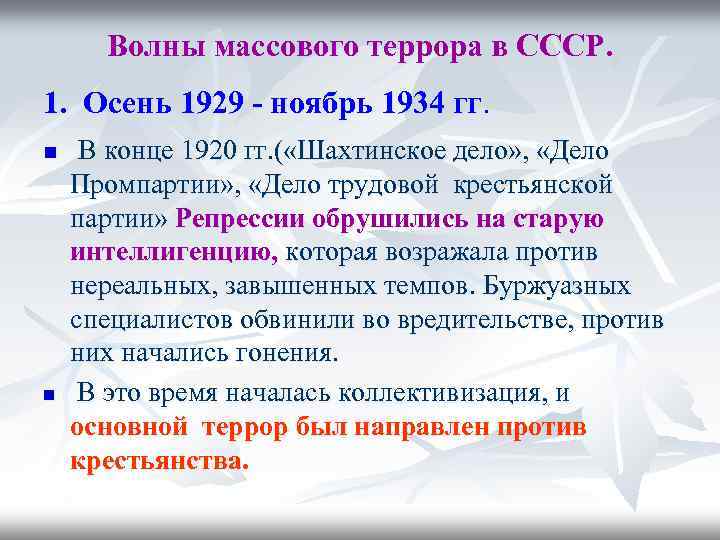 Волны массового террора в СССР.

1. Осень 1929 - ноябрь 1934 гг.

■ В конце 1920 гг.(«Шахтинское дело», «Дело Промпартии», «Дело трудовой крестьянской партии» Репрессии обрушились на старую интеллигенцию, которая возражала против нереальных, завышенных темпов. Буржуазных специалистов обвинили во вредительстве, против них начались гонения.

■ В это время началась коллективизация, и основной террор был направлен против крестьянства.